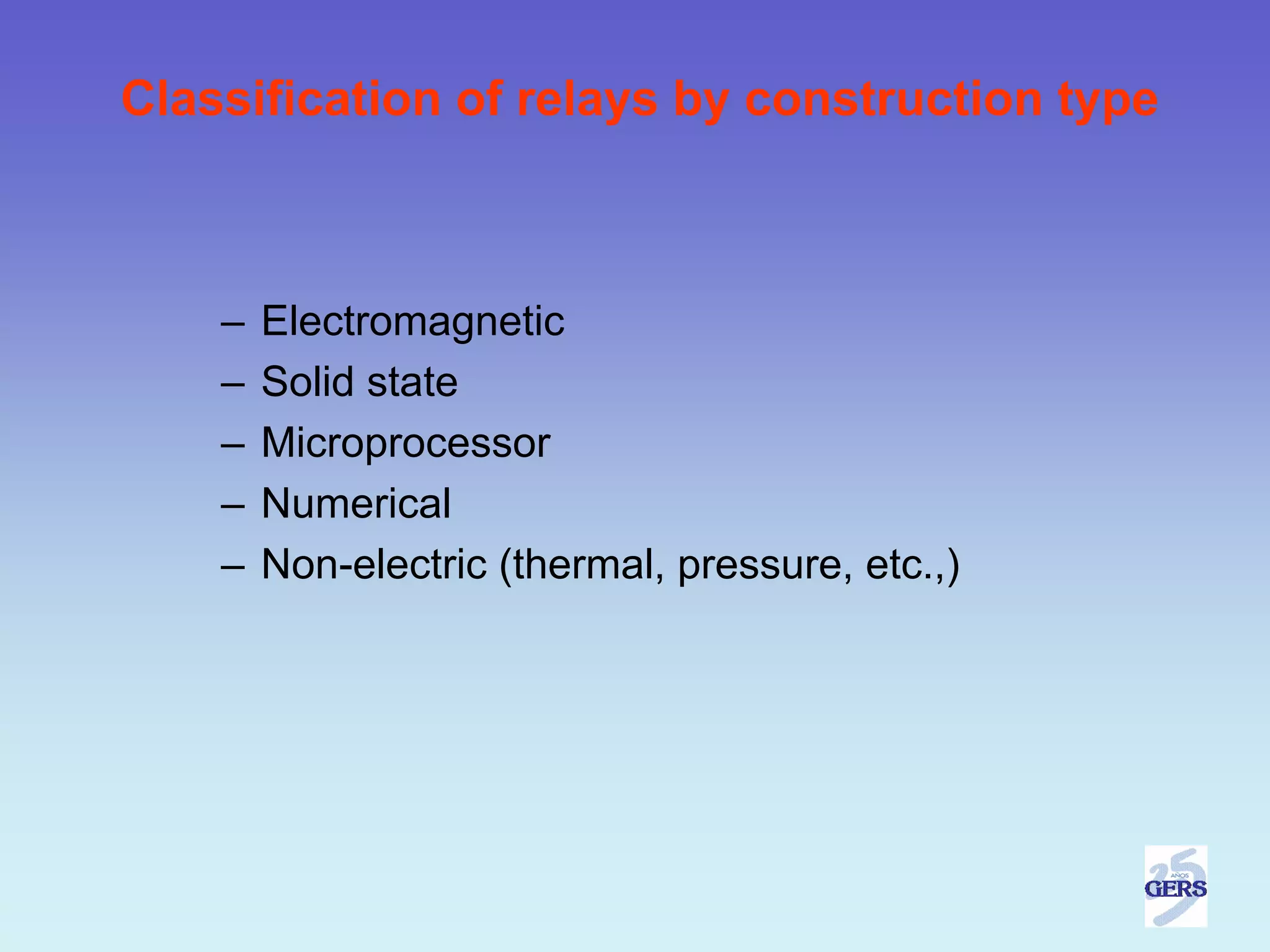 Classification of relays by construction type

– Electromagnetic
– Solid state
– Microprocessor
– Numerical
– Non-electric (thermal, pressure, etc.,)

25 AÑOS GERS